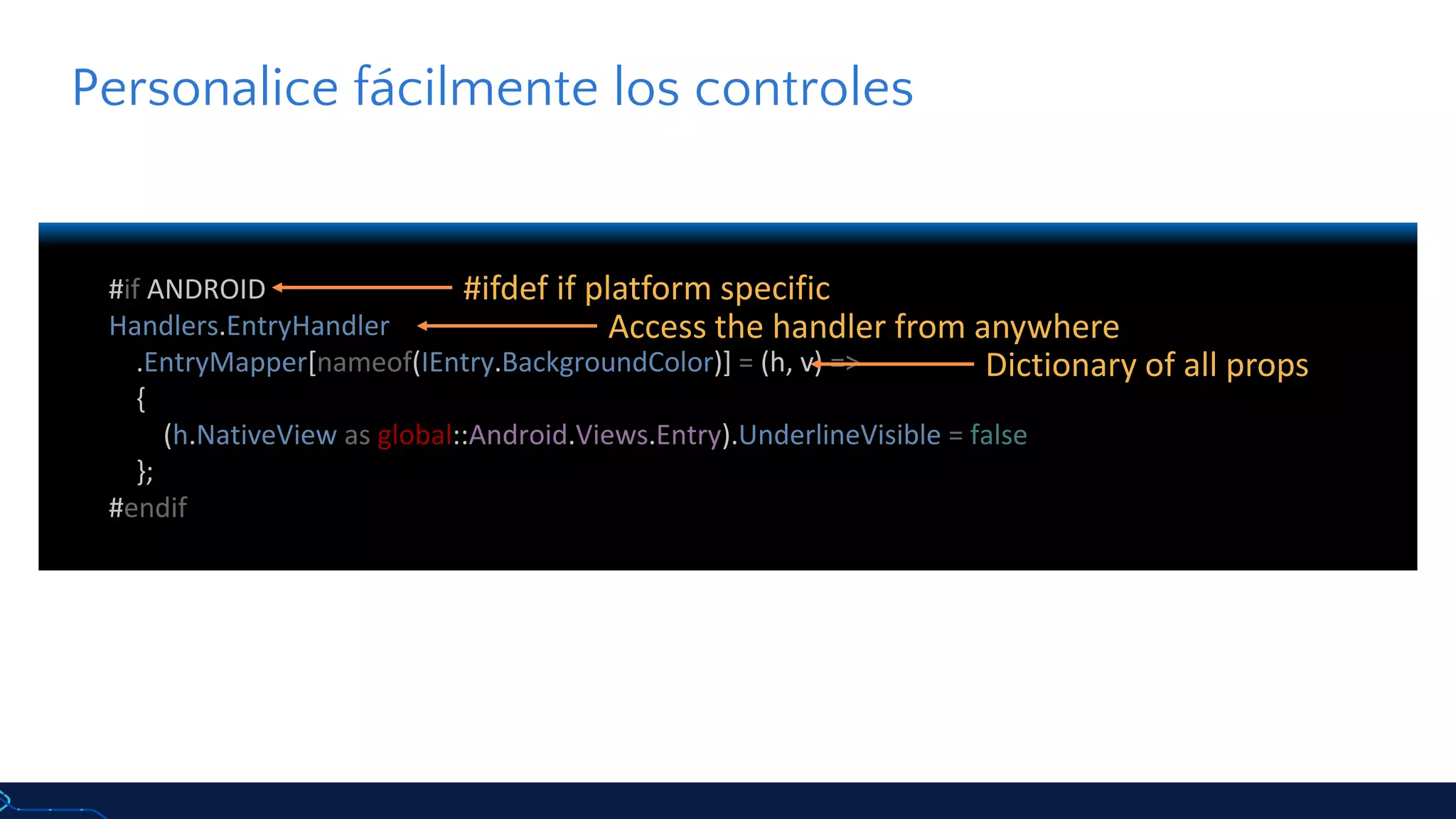 Personalice fácilmente los controles

#if ANDROID #ifdef if platform specific
Handlers.EntryHandler Access the handler from anywhere
.EntryMapper[nameof(IEntry.BackgroundColor)] = (h, v) => Dictionary of all props
{
(h.NativeView as global::Android.Views.Entry).UnderlineVisible = false
};
#endif